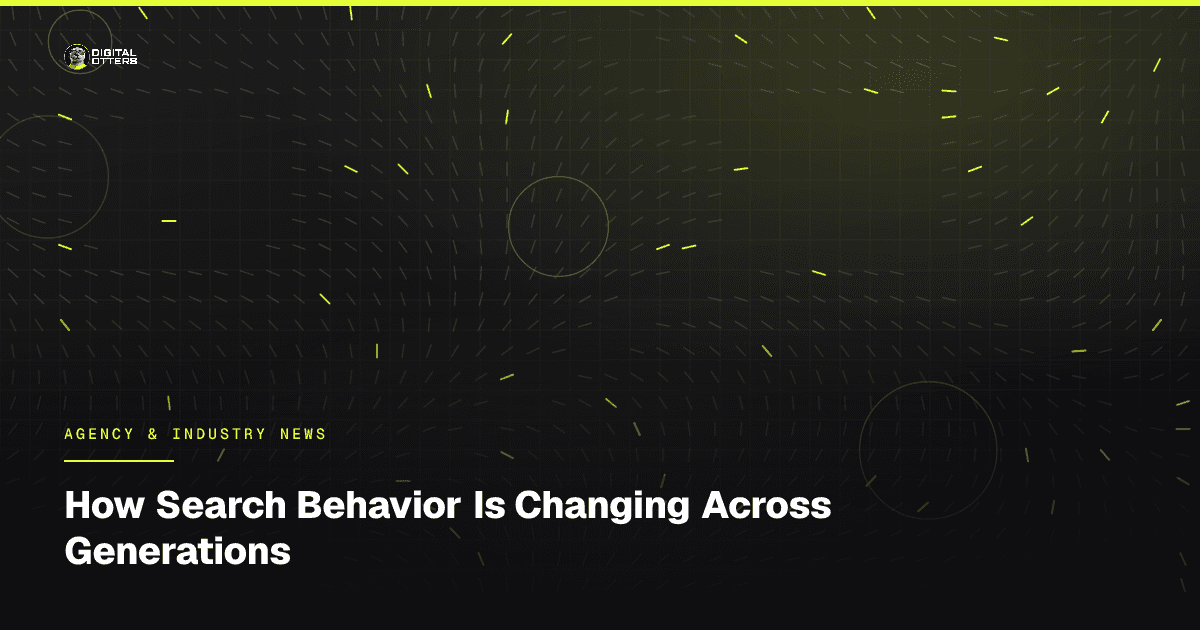 DIGITAL OTTERS

AGENCY & INDUSTRY NEWS

How Search Behavior Is Changing Across Generations